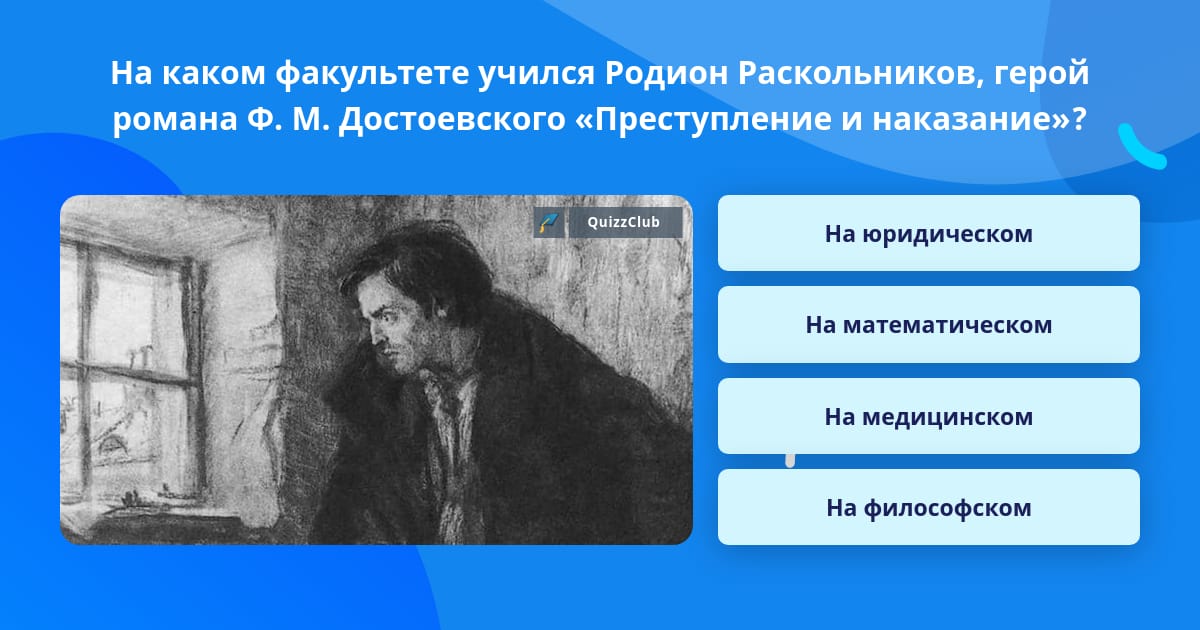 На каком факультете учился Родион Раскольников, герой романа Ф. М. Достоевского «Преступление и наказание»?

QuizzClub

На юридическом

На математическом

На медицинском

На философском